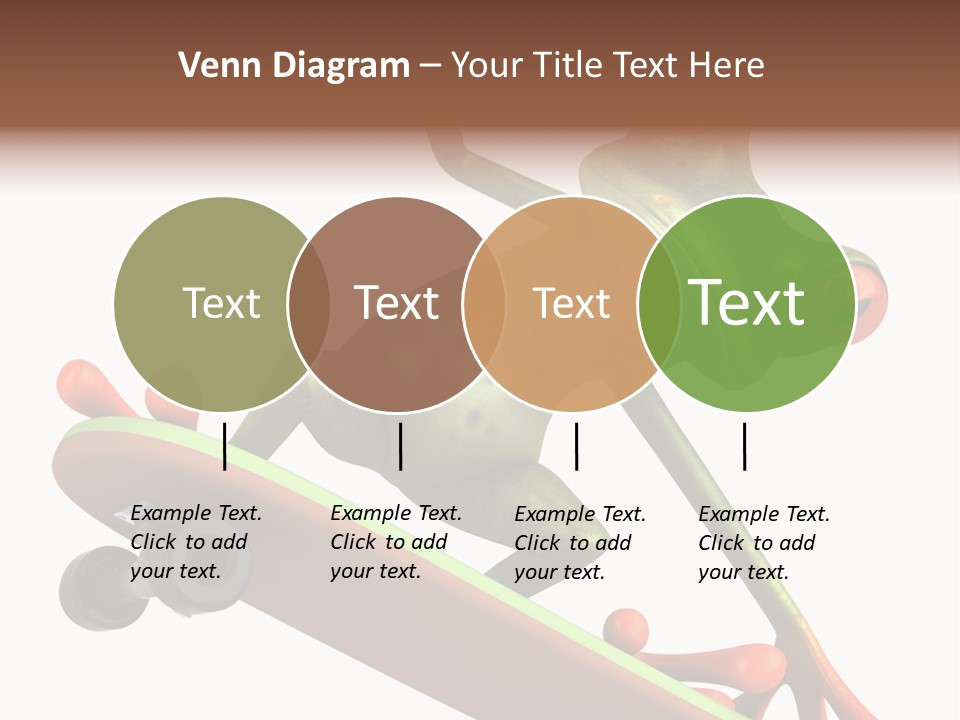 Venn Diagram – Your Title Text Here

Text

Text

Text

Text

Example Text. Click to add your text.

Example Text. Click to add your text.

Example Text. Click to add your text.

Example Text. Click to add your text.